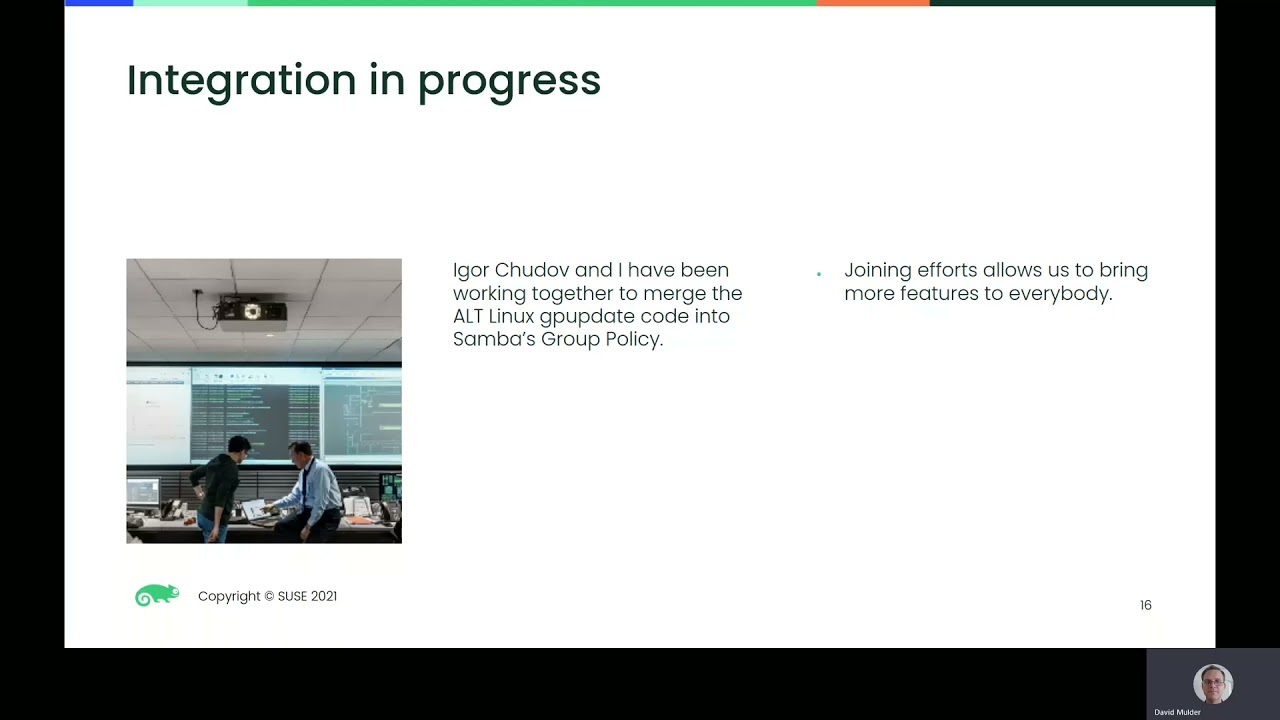 Integration in progress

Igor Chudov and I have been working together to merge the ALT Linux gpupdate code into Samba's Group Policy.

• Joining efforts allows us to bring more features to everybody.

Copyright © SUSE 2021

16

David Mulder